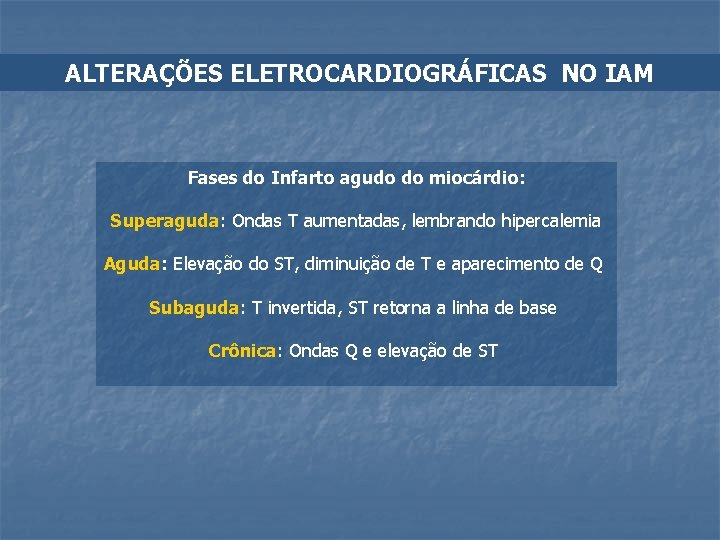 ALTERAÇÕES ELETROCARDIOGRÁFICAS NO IAM

Fases do Infarto agudo do miocárdio:

Superaguda: Ondas T aumentadas, lembrando hipercalemia

Aguda: Elevação do ST, diminuição de T e aparecimento de Q

Subaguda: T invertida, ST retorna a linha de base

Crônica: Ondas Q e elevação de ST